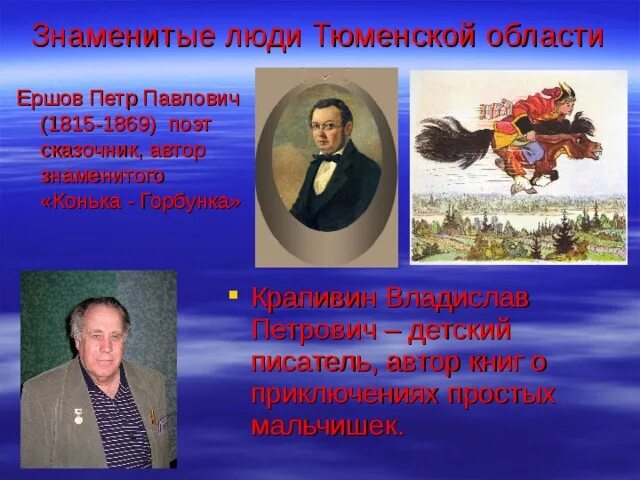 Знаменитые люди Тюменской области

Ершов Петр Павлович (1815-1869) поэт сказочник, автор знаменитого «Конька - Горбунка»

Крапивин Владислав Петрович – детский писатель, автор книг о приключениях простых мальчишек.